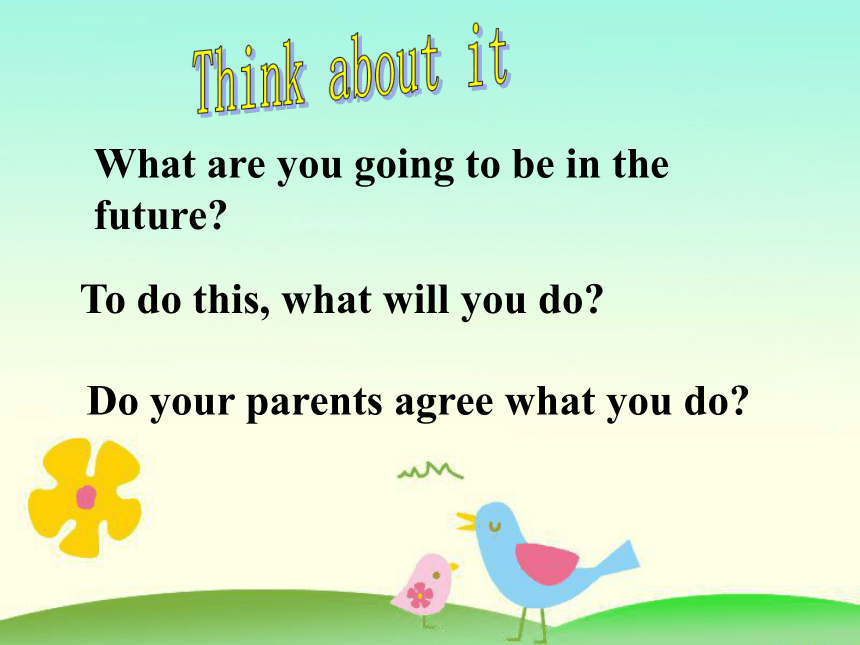 Think about it

What are you going to be in the future?

To do this, what will you do?

Do your parents agree what you do?